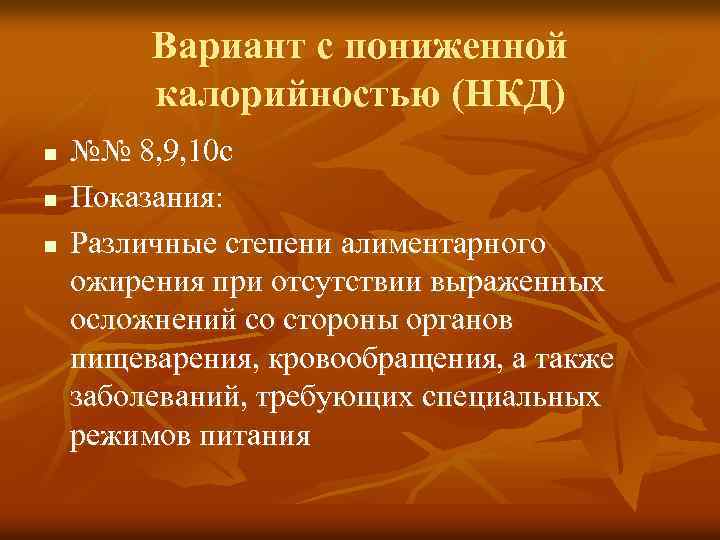 Вариант с пониженной калорийностью (НКД)

■ №№ 8,9,10с

■ Показания:

■ Различные степени алиментарного ожирения при отсутствии выраженных осложнений со стороны органов пищеварения, кровообращения, а также заболеваний, требующих специальных режимов питания